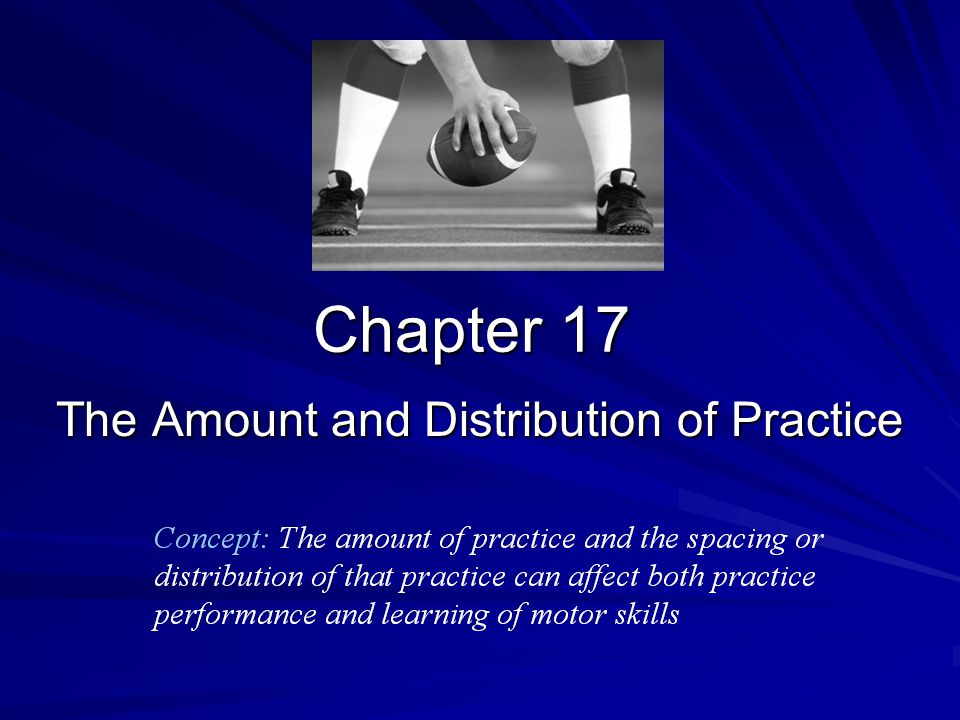 Chapter 17

The Amount and Distribution of Practice

Concept: The amount of practice and the spacing or distribution of that practice can affect both practice performance and learning of motor skills